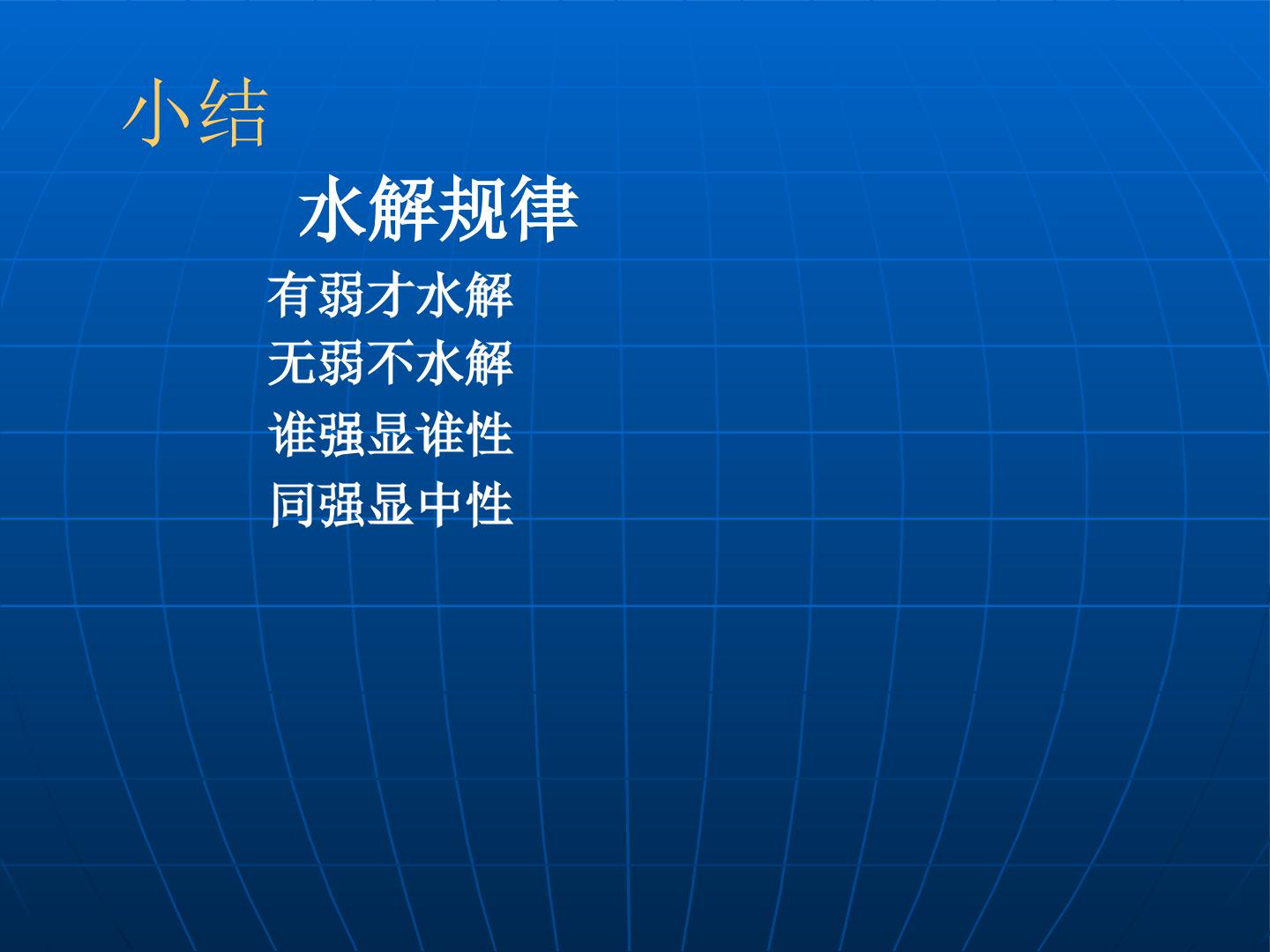 小结

水解规律

有弱才水解
无弱不水解
谁强显谁性
同强显中性